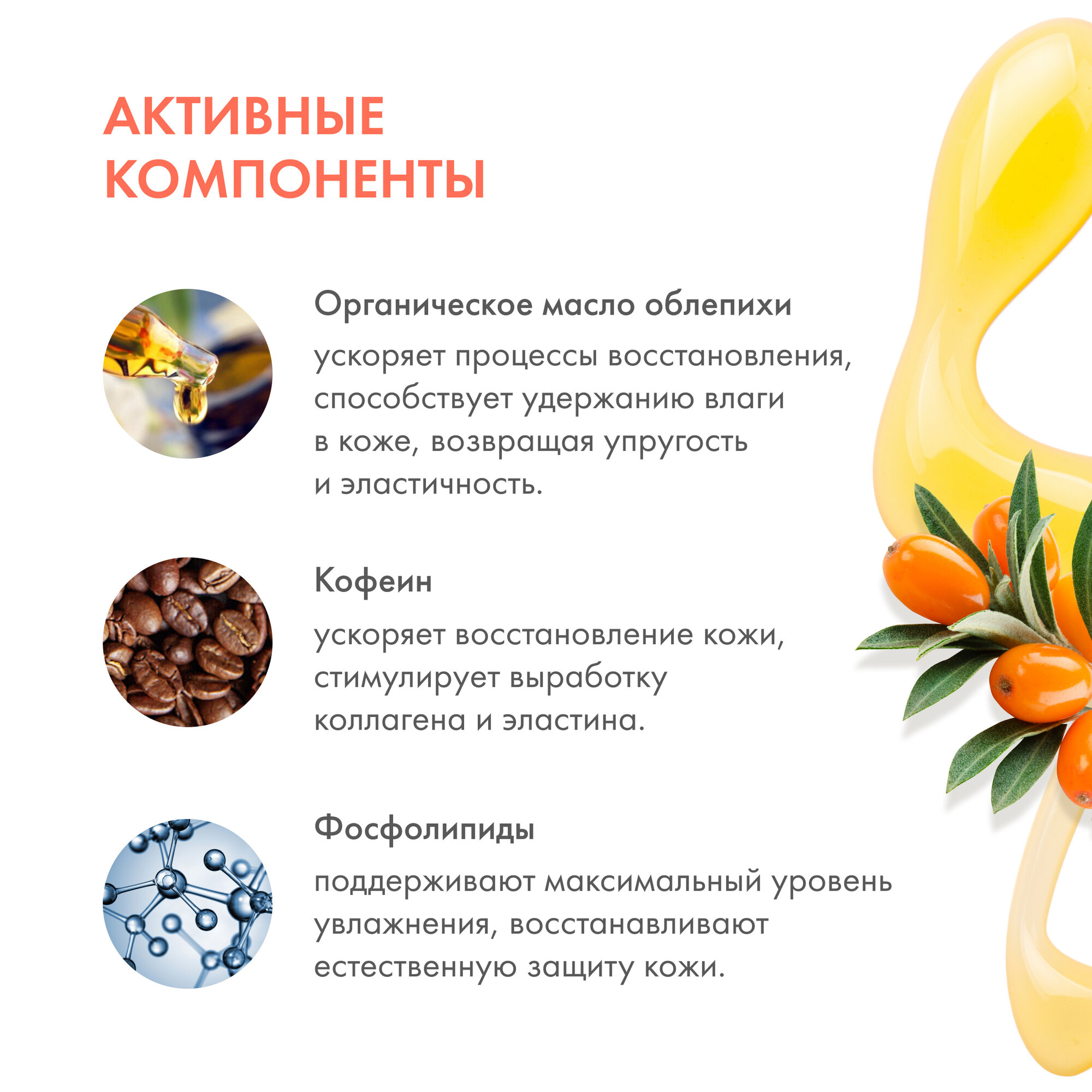 АКТИВНЫЕ КОМПОНЕНТЫ

Органическое масло облепихи

ускоряет процессы восстановления, способствует удержанию влаги в коже, возвращая упругость и эластичность.

Кофеин

ускоряет восстановление кожи, стимулирует выработку коллагена и эластина.

Фосфолипиды

поддерживают максимальный уровень увлажнения, восстанавливают естественную защиту кожи.